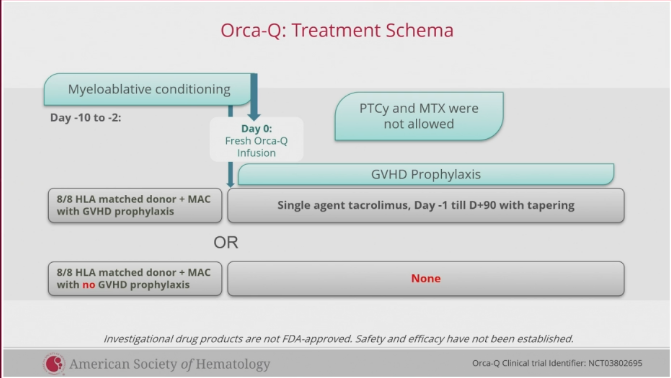 Orca-Q: Treatment Schema

Myeloablative conditioning

Day -10 to -2:

Day 0:
Fresh Orca-Q Infusion

PTCy and MTX were not allowed

GVHD Prophylaxis

8/8 HLA matched donor + MAC with GVHD prophylaxis

Single agent tacrolimus, Day -1 till D+90 with tapering

OR

8/8 HLA matched donor + MAC with no GVHD prophylaxis

None

Investigational drug products are not FDA-approved. Safety and efficacy have not been established.

American Society of Hematology

Orca-Q Clinical trial Identifier: NCT03802695